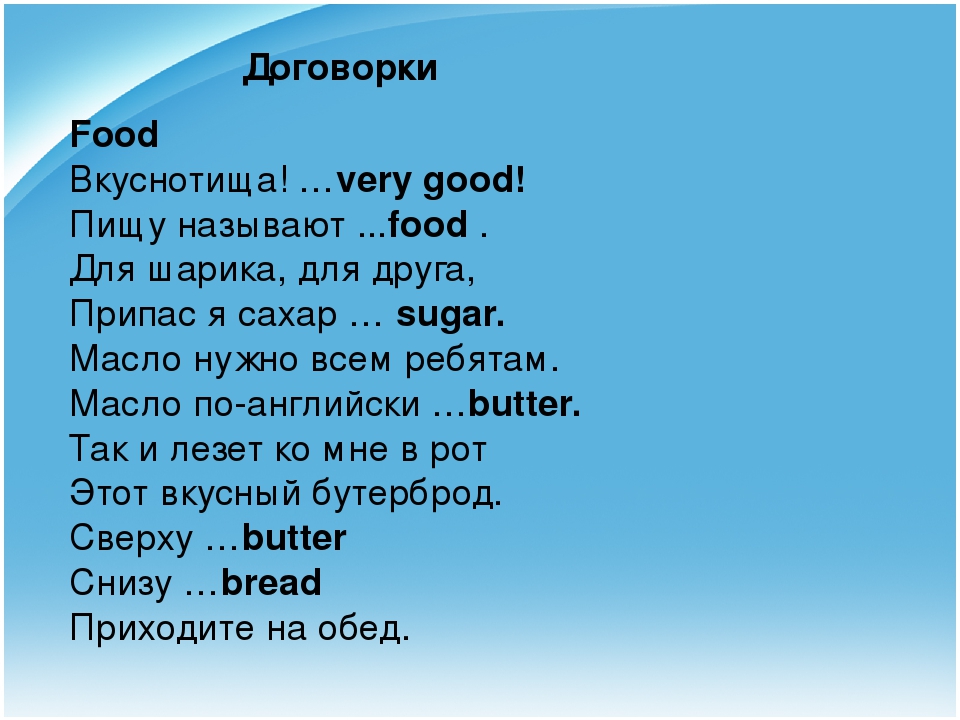 Договорки

Food
Вкуснотища! …very good!
Пищу называют ...food .
Для шарика, для друга,
Припас я сахар … sugar.
Масло нужно всем ребятам.
Масло по-английски …butter.
Так и лезет ко мне в рот
Этот вкусный бутерброд.
Сверху …butter
Снизу …bread
Приходите на обед.